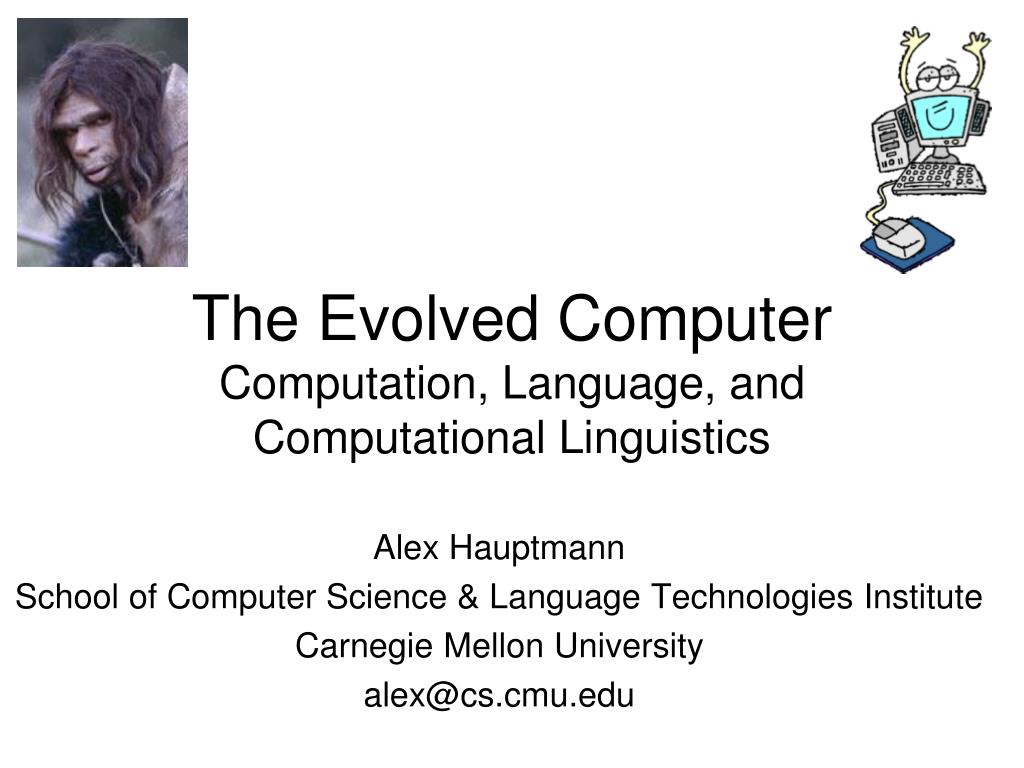 The Evolved Computer
Computation, Language, and Computational Linguistics

Alex Hauptmann
School of Computer Science & Language Technologies Institute
Carnegie Mellon University
alex@cs.cmu.edu